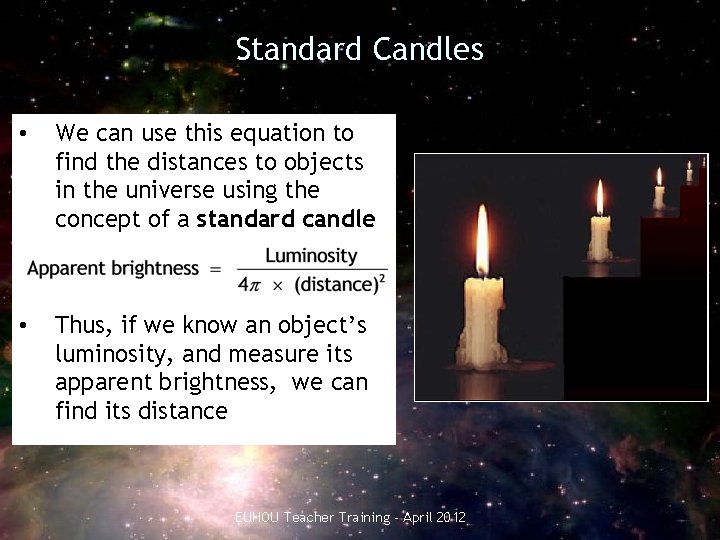 Standard Candles

• We can use this equation to find the distances to objects in the universe using the concept of a **standard candle**

$\text{Apparent brightness} = \frac{\text{Luminosity}}{4\pi \times (\text{distance})^2}$

• Thus, if we know an object's luminosity, and measure its apparent brightness, we can find its distance

EUHOU Teacher Training - April 2012